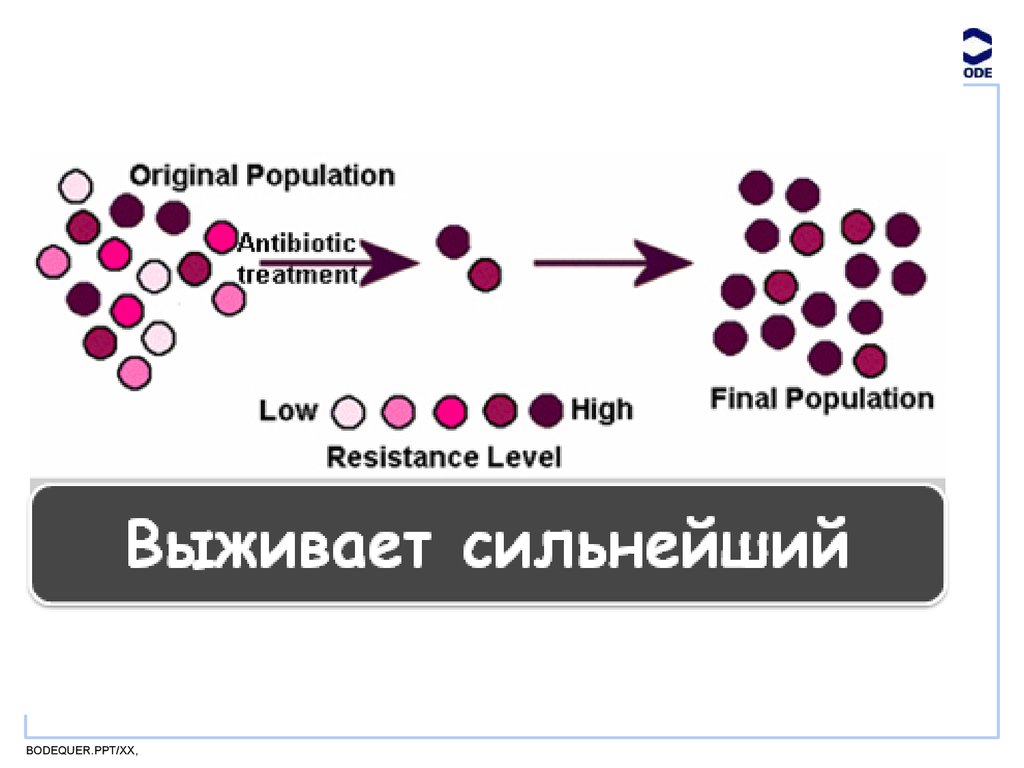 ODE

Original Population

Antibiotic treatment

Final Population

Low High

Resistance Level

Выживает сильнейший

BODEQUER.PPT/XX,